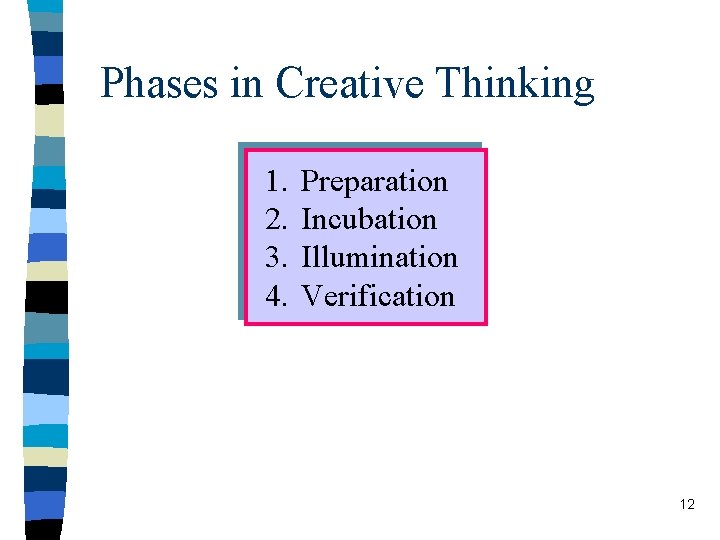 Phases in Creative Thinking

1. Preparation
2. Incubation
3. Illumination
4. Verification

12